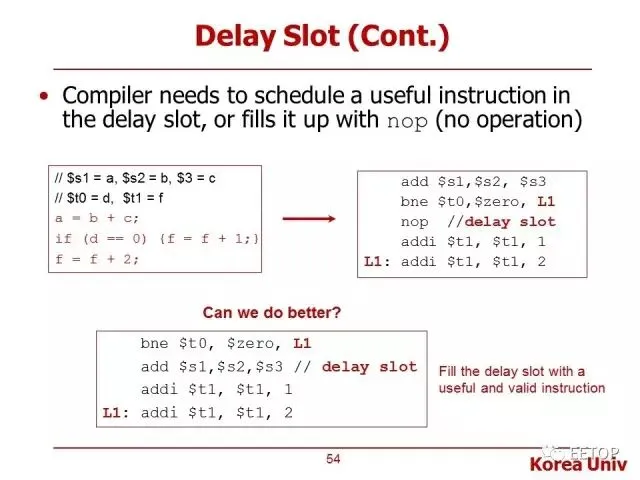 Delay Slot (Cont.)

• Compiler needs to schedule a useful instruction in the delay slot, or fills it up with nop (no operation)

// \$s1 = a, \$s2 = b, \$3 = c
// \$t0 = d, \$t1 = f
a = b + c;
if (d == 0) {f = f + 1;}
f = f + 2;

add \$s1,\$s2, \$s3
bne \$t0,\$zero, L1
nop //delay slot
addi \$t1, \$t1, 1
L1: addi \$t1, \$t1, 2

Can we do better?

bne \$t0, \$zero, L1
add \$s1,\$s2,\$s3 // delay slot
addi \$t1, \$t1, 1
L1: addi \$t1, \$t1, 2

Fill the delay slot with a useful and valid instruction

54

EETOP

Korea Univ